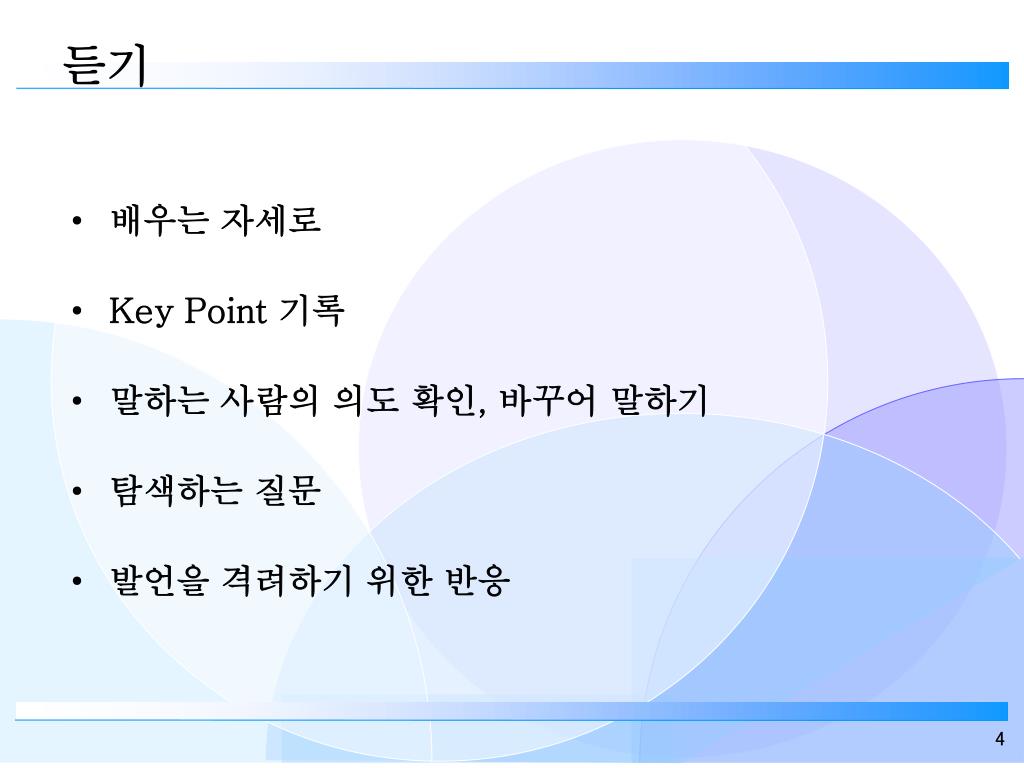 듣기

• 배우는 자세로

• Key Point 기록

• 말하는 사람의 의도 확인, 바꾸어 말하기

• 탐색하는 질문

• 발언을 격려하기 위한 반응

4